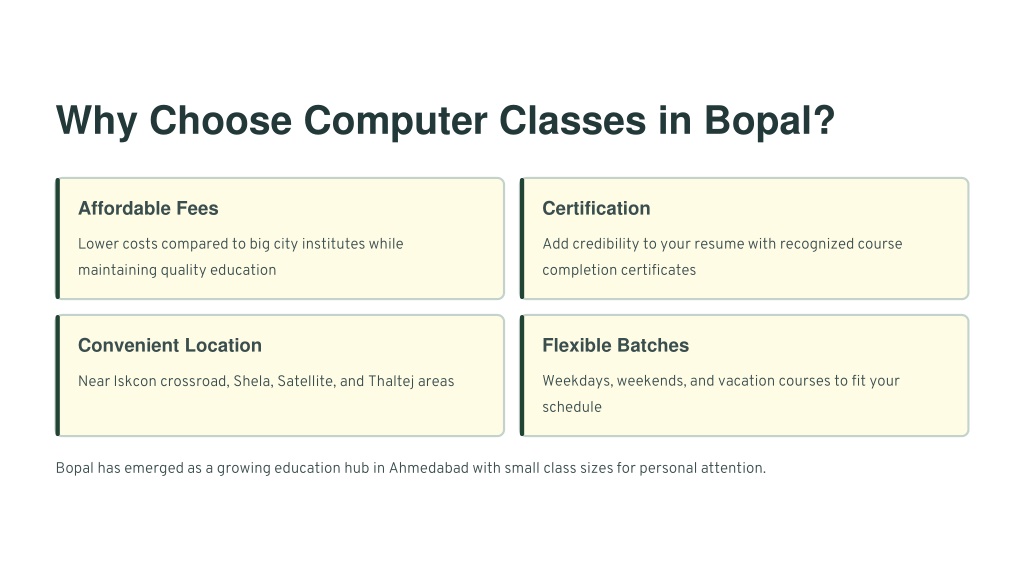 Why Choose Computer Classes in Bopal?

Affordable Fees

Lower costs compared to big city institutes while maintaining quality education

Certification

Add credibility to your resume with recognized course completion certificates

Convenient Location

Near Iskcon crossroad, Shela, Satellite, and Thaltej areas

Flexible Batches

Weekdays, weekends, and vacation courses to fit your schedule

Bopal has emerged as a growing education hub in Ahmedabad with small class sizes for personal attention.